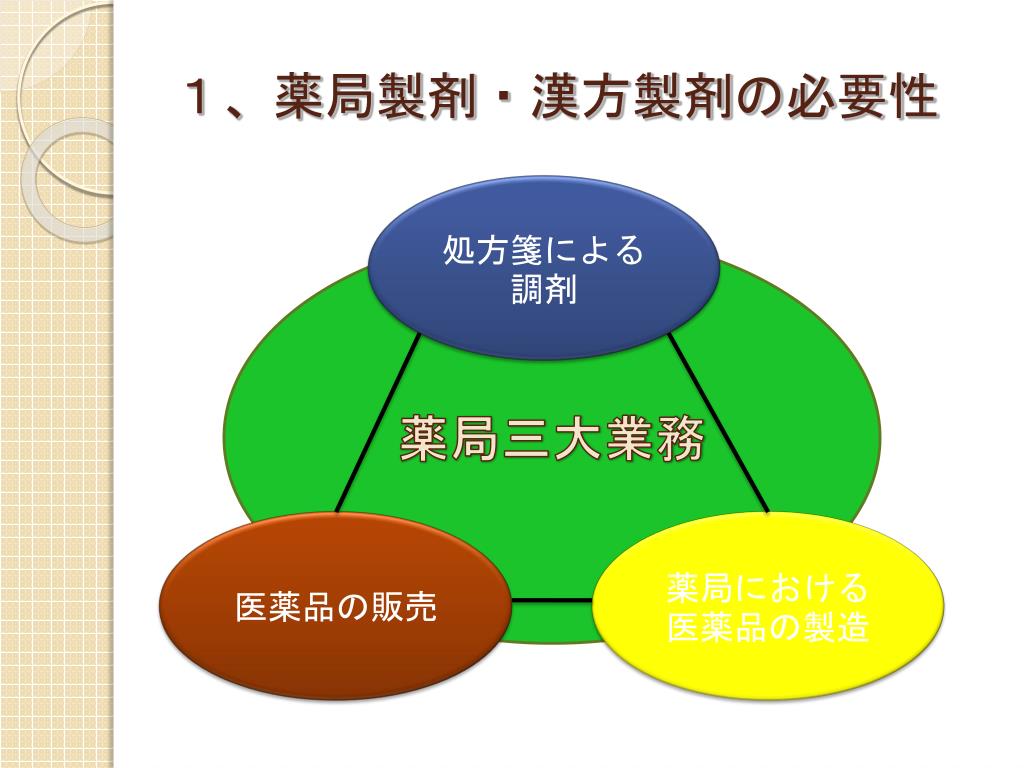 １、薬局製剤・漢方製剤の必要性

処方箋による調剤

薬局三大業務

医薬品の販売

薬局における医薬品の製造